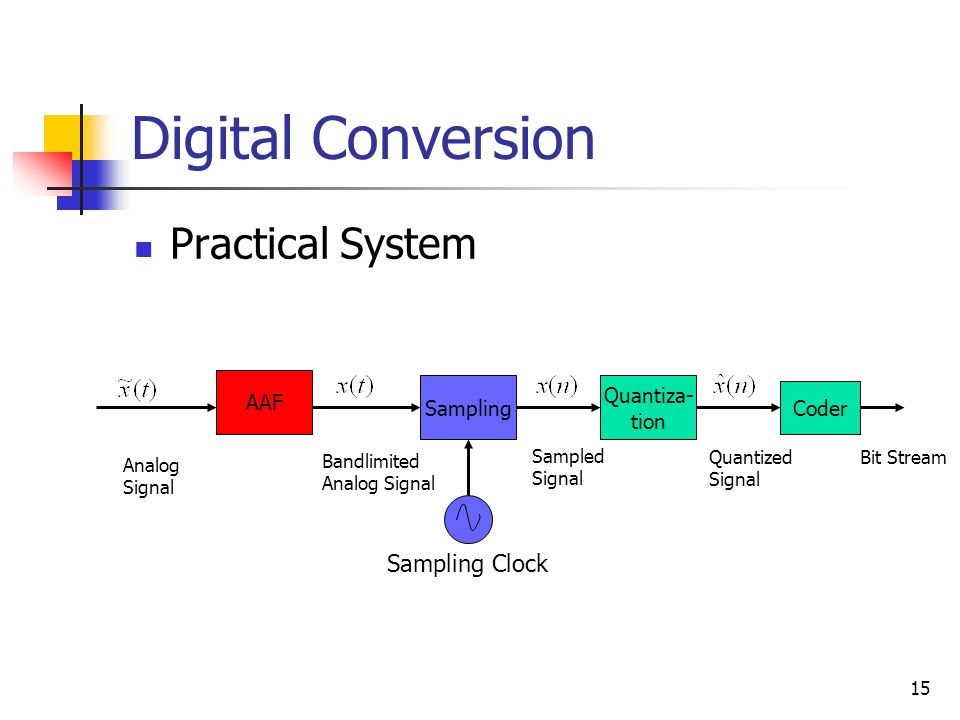 Digital Conversion

Practical System

$\tilde{x}(t)$

AAF

$x(t)$

Sampling

$x(n)$

Quantization

$\hat{x}(n)$

Coder

Analog Signal

Bandlimited Analog Signal

Sampled Signal

Quantized Signal

Bit Stream

Sampling Clock

15